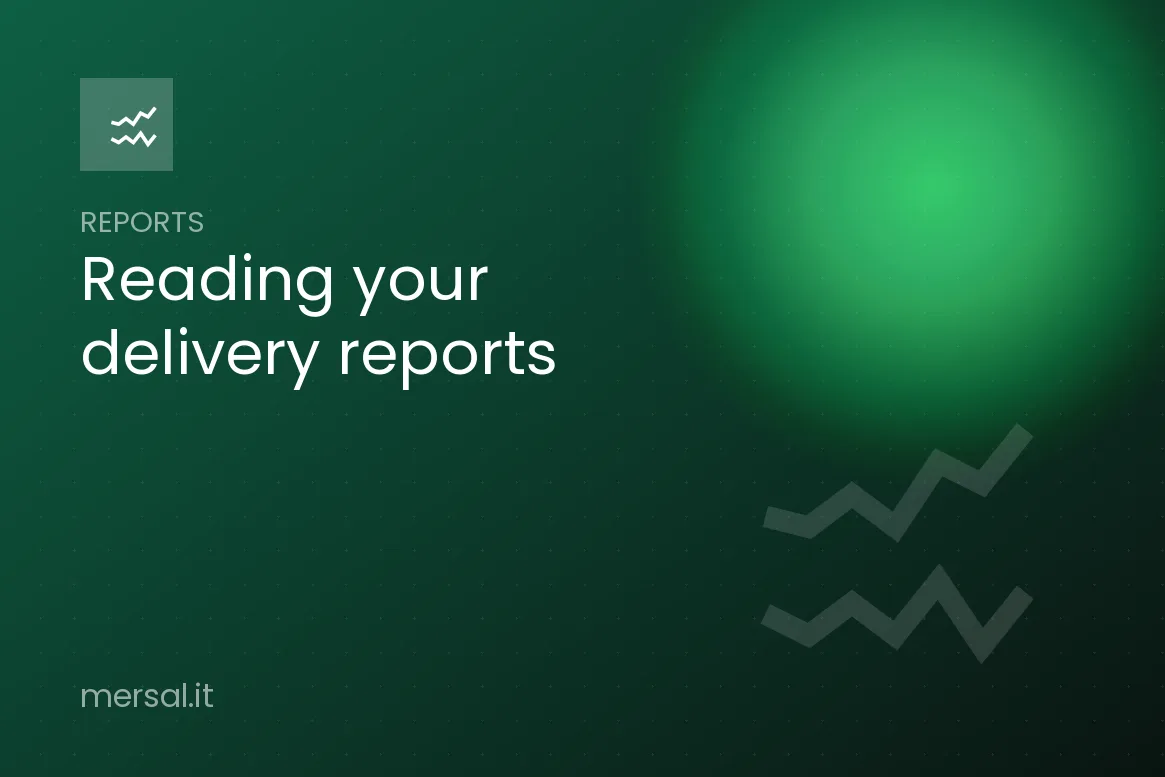 REPORTS

Reading your delivery reports

mersal.it